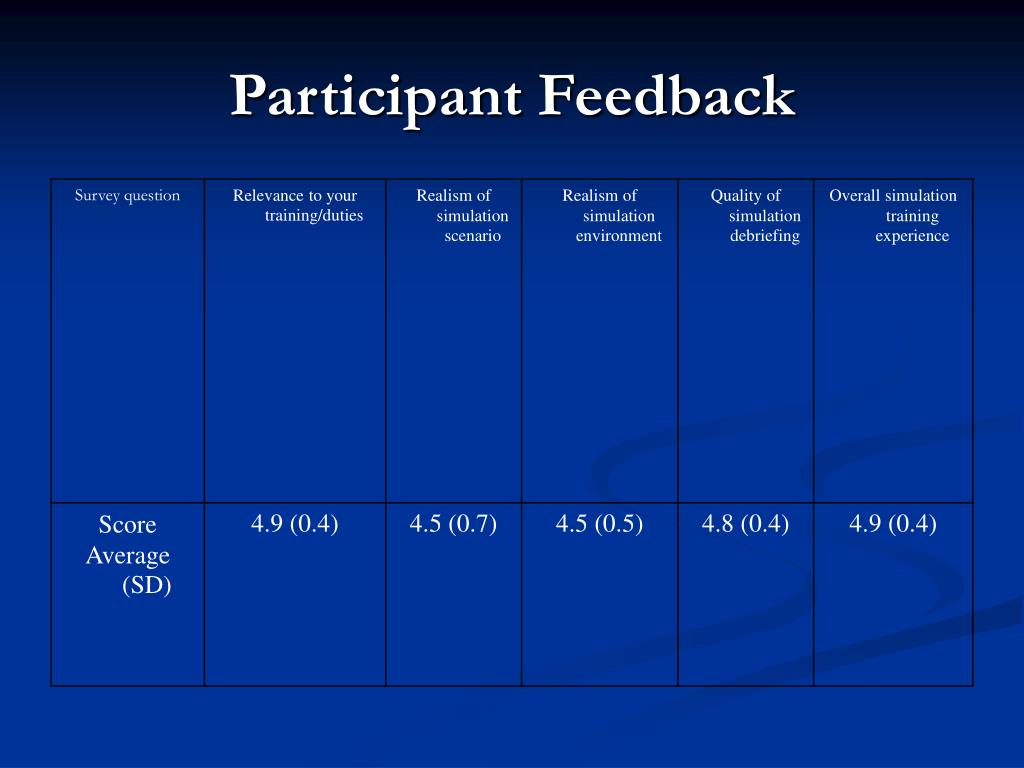 Participant Feedback

| Survey question | Relevance to your training/duties | Realism of simulation scenario | Realism of simulation environment | Quality of simulation debriefing | Overall simulation training experience |
|---|---|---|---|---|---|
| Score Average (SD) | 4.9 (0.4) | 4.5 (0.7) | 4.5 (0.5) | 4.8 (0.4) | 4.9 (0.4) |